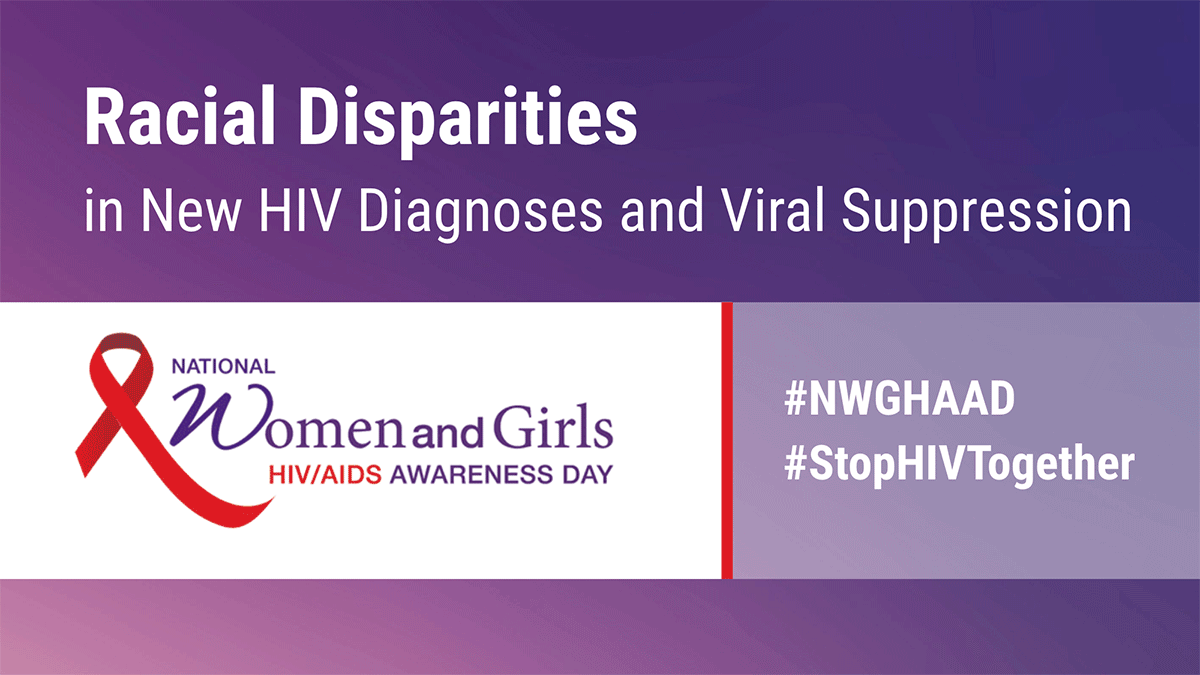 Racial Disparities
in New HIV Diagnoses and Viral Suppression

NATIONAL
Women and Girls
HIV/AIDS AWARENESS DAY

#NWGHAAD
#StopHIVTogether